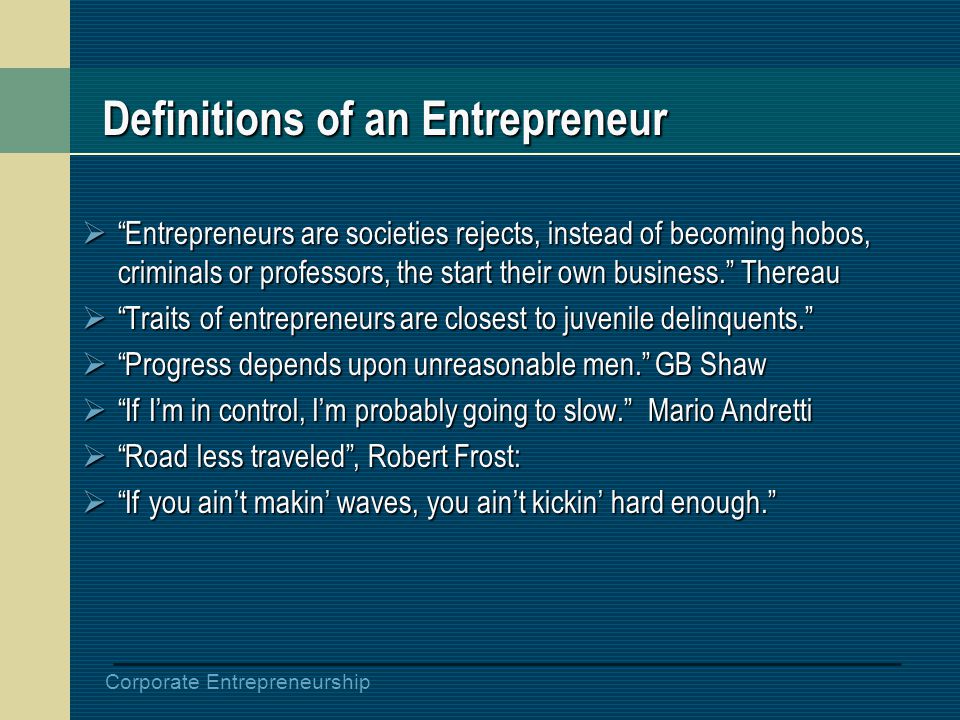 Definitions of an Entrepreneur

➢ “Entrepreneurs are societies rejects, instead of becoming hobos, criminals or professors, the start their own business.” Thereau
➢ “Traits of entrepreneurs are closest to juvenile delinquents.”
➢ “Progress depends upon unreasonable men.” GB Shaw
➢ “If I’m in control, I’m probably going to slow.” Mario Andretti
➢ “Road less traveled”, Robert Frost:
➢ “If you ain’t makin’ waves, you ain’t kickin’ hard enough.”

Corporate Entrepreneurship